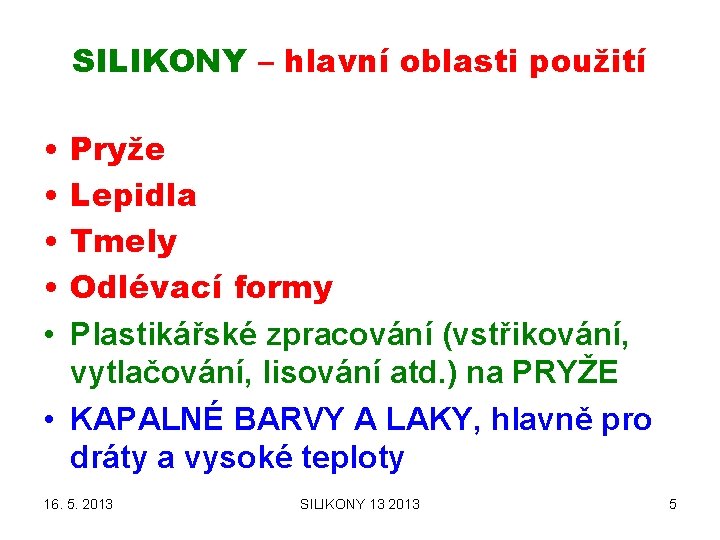 SILIKONY – hlavní oblasti použití

• Pryže
• Lepidla
• Tmely
• Odlévací formy
• Plastikářské zpracování (vstřikování, vytlačování, lisování atd.) na PRYŽE
• KAPALNÉ BARVY A LAKY, hlavně pro dráty a vysoké teploty

16. 5. 2013 SILIKONY 13 2013 5